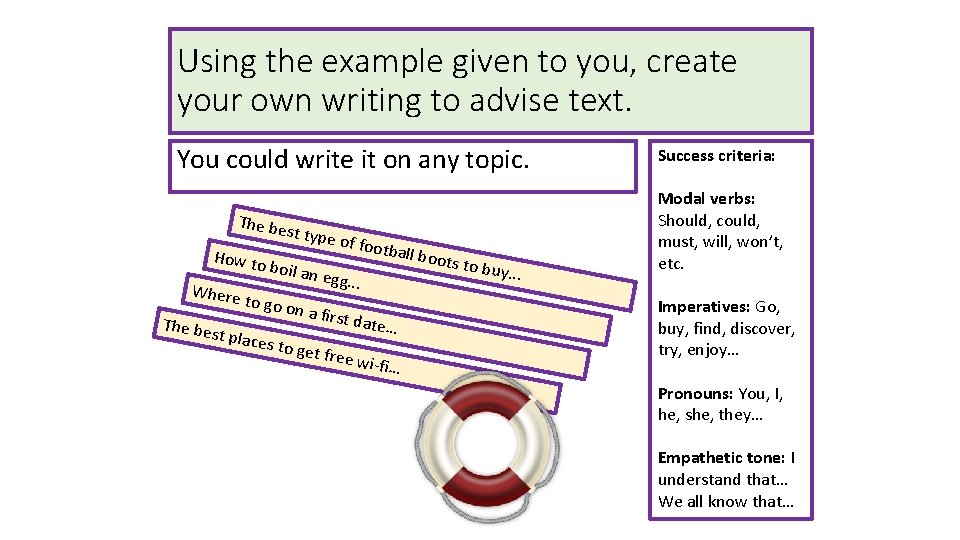 Using the example given to you, create your own writing to advise text.

You could write it on any topic.

The best type of football boots to buy…

How to boil an egg…

Where to go on a first date…

The best places to get free wi-fi…

Success criteria:

Modal verbs: Should, could, must, will, won't, etc.

Imperatives: Go, buy, find, discover, try, enjoy…

Pronouns: You, I, he, she, they…

Empathetic tone: I understand that… We all know that…